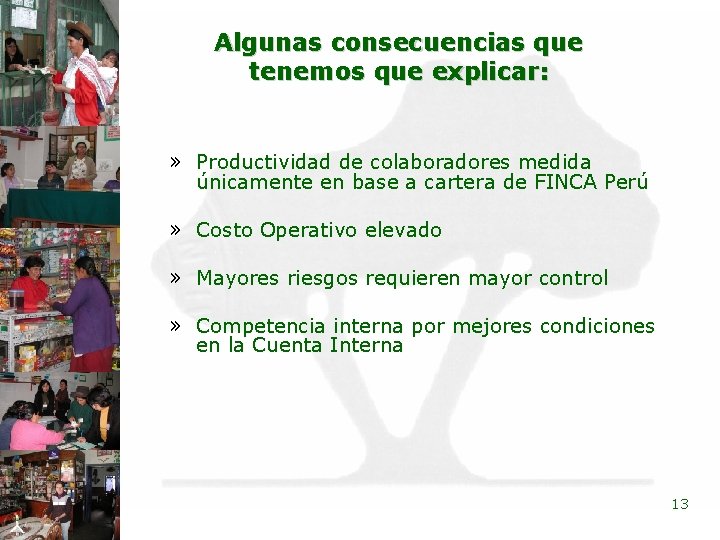 Algunas consecuencias que tenemos que explicar:

» Productividad de colaboradores medida únicamente en base a cartera de FINCA Perú

» Costo Operativo elevado

» Mayores riesgos requieren mayor control

» Competencia interna por mejores condiciones en la Cuenta Interna

13